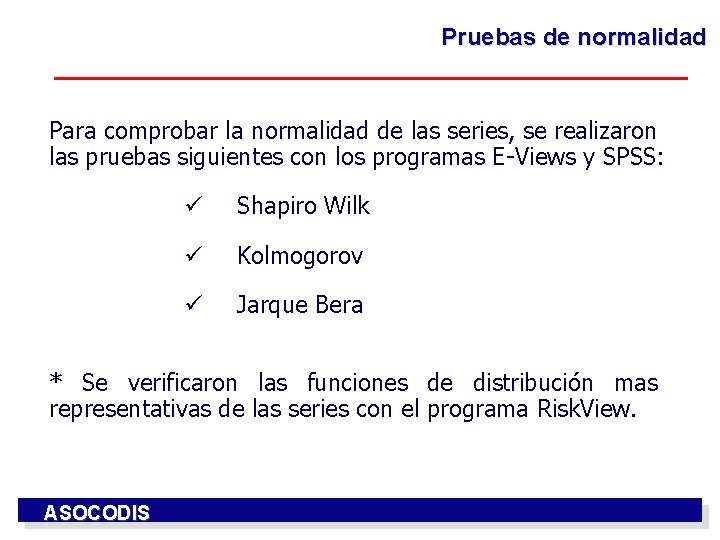 Pruebas de normalidad

Para comprobar la normalidad de las series, se realizaron las pruebas siguientes con los programas E-Views y SPSS:

✓ Shapiro Wilk

✓ Kolmogorov

✓ Jarque Bera

* Se verificaron las funciones de distribución mas representativas de las series con el programa RiskView.

ASOCODIS